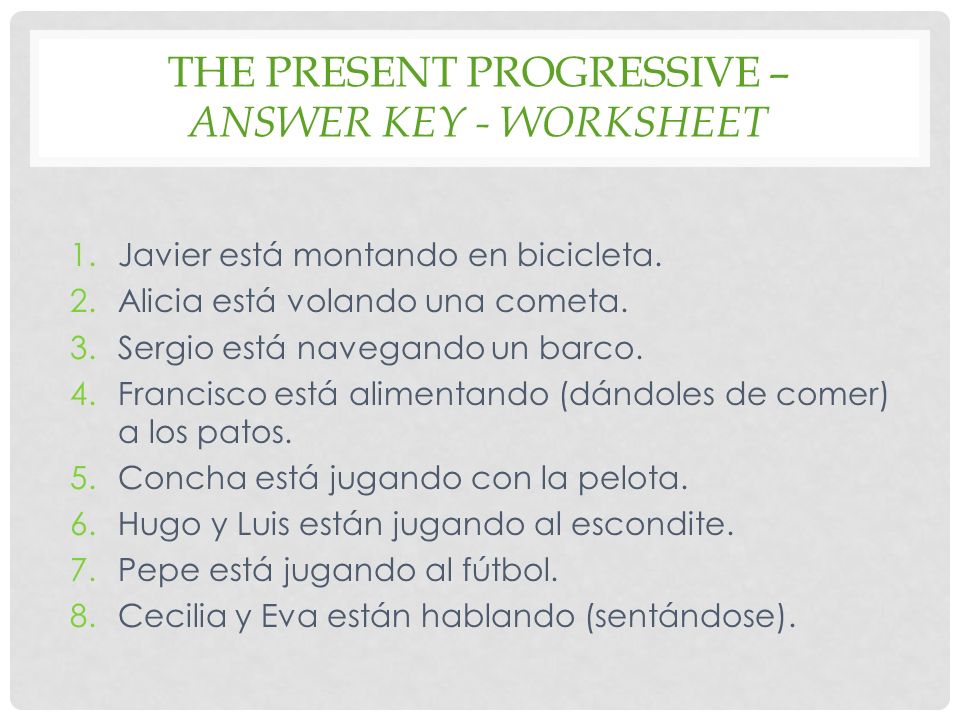 THE PRESENT PROGRESSIVE – ANSWER KEY - WORKSHEET

1. Javier está montando en bicicleta.
2. Alicia está volando una cometa.
3. Sergio está navegando un barco.
4. Francisco está alimentando (dándoles de comer) a los patos.
5. Concha está jugando con la pelota.
6. Hugo y Luis están jugando al escondite.
7. Pepe está jugando al fútbol.
8. Cecilia y Eva están hablando (sentándose).